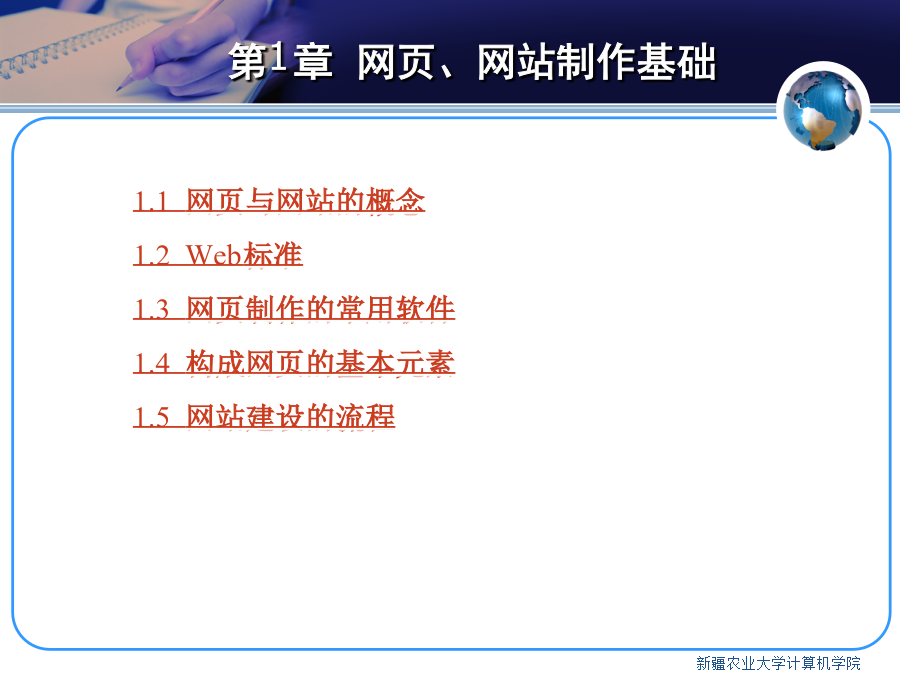 第1章 网页、网站制作基础

1.1 网页与网站的概念

1.2 Web标准

1.3 网页制作的常用软件

1.4 构成网页的基本元素

1.5 网站建设的流程

新疆农业大学计算机学院